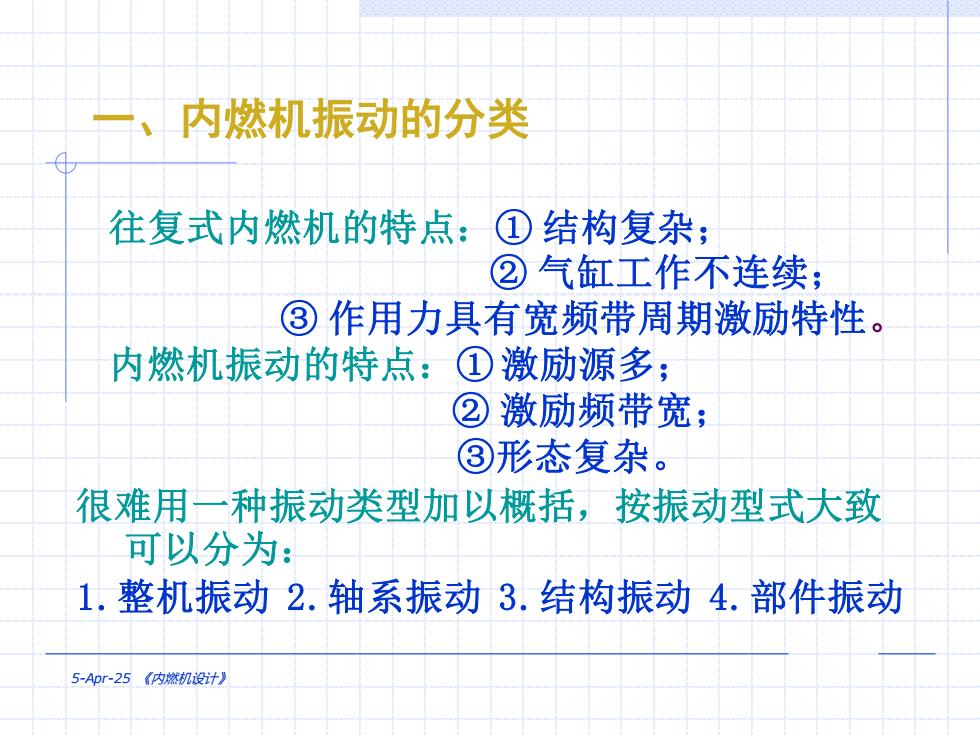 一、内燃机振动的分类

往复式内燃机的特点：① 结构复杂；
② 气缸工作不连续；
③ 作用力具有宽频带周期激励特性。

内燃机振动的特点：① 激励源多；
② 激励频带宽；
③形态复杂。

很难用一种振动类型加以概括，按振动型式大致可以分为：

1. 整机振动 2. 轴系振动 3. 结构振动 4. 部件振动

5-Apr-25 《内燃机设计》